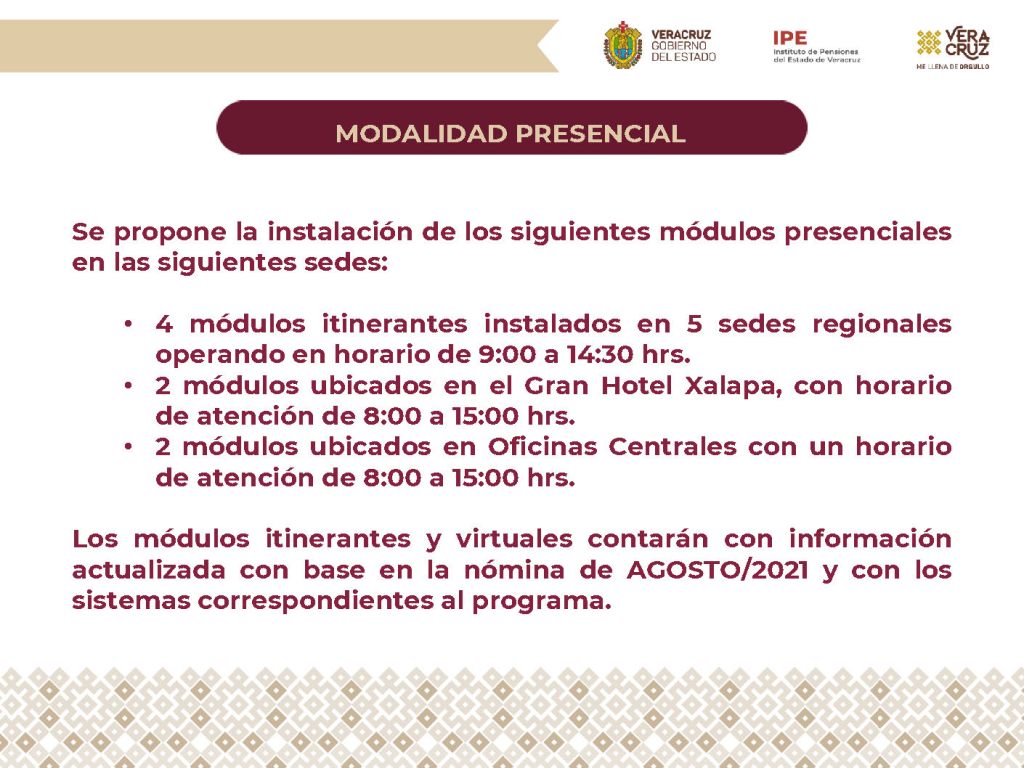 VERACRUZ
GOBIERNO
DEL ESTADO

IPE
Instituto de Pensiones
del Estado de Veracruz

VERA
CRUZ
ME LLENA DE ORGULLO

MODALIDAD PRESENCIAL

Se propone la instalación de los siguientes módulos presenciales en las siguientes sedes:

• 4 módulos itinerantes instalados en 5 sedes regionales operando en horario de 9:00 a 14:30 hrs.
• 2 módulos ubicados en el Gran Hotel Xalapa, con horario de atención de 8:00 a 15:00 hrs.
• 2 módulos ubicados en Oficinas Centrales con un horario de atención de 8:00 a 15:00 hrs.

Los módulos itinerantes y virtuales contarán con información actualizada con base en la nómina de AGOSTO/2021 y con los sistemas correspondientes al programa.